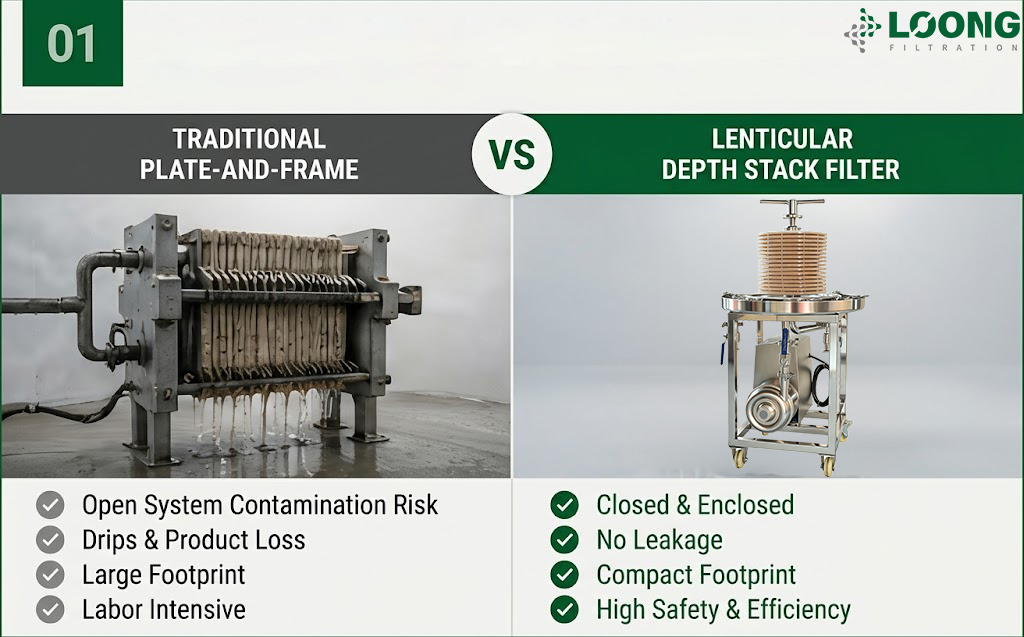 01

LOONG
FILTRATION

TRADITIONAL PLATE-AND-FRAME

VS

LENTICULAR DEPTH STACK FILTER

Open System Contamination Risk
Drips & Product Loss
Large Footprint
Labor Intensive

Closed & Enclosed
No Leakage
Compact Footprint
High Safety & Efficiency